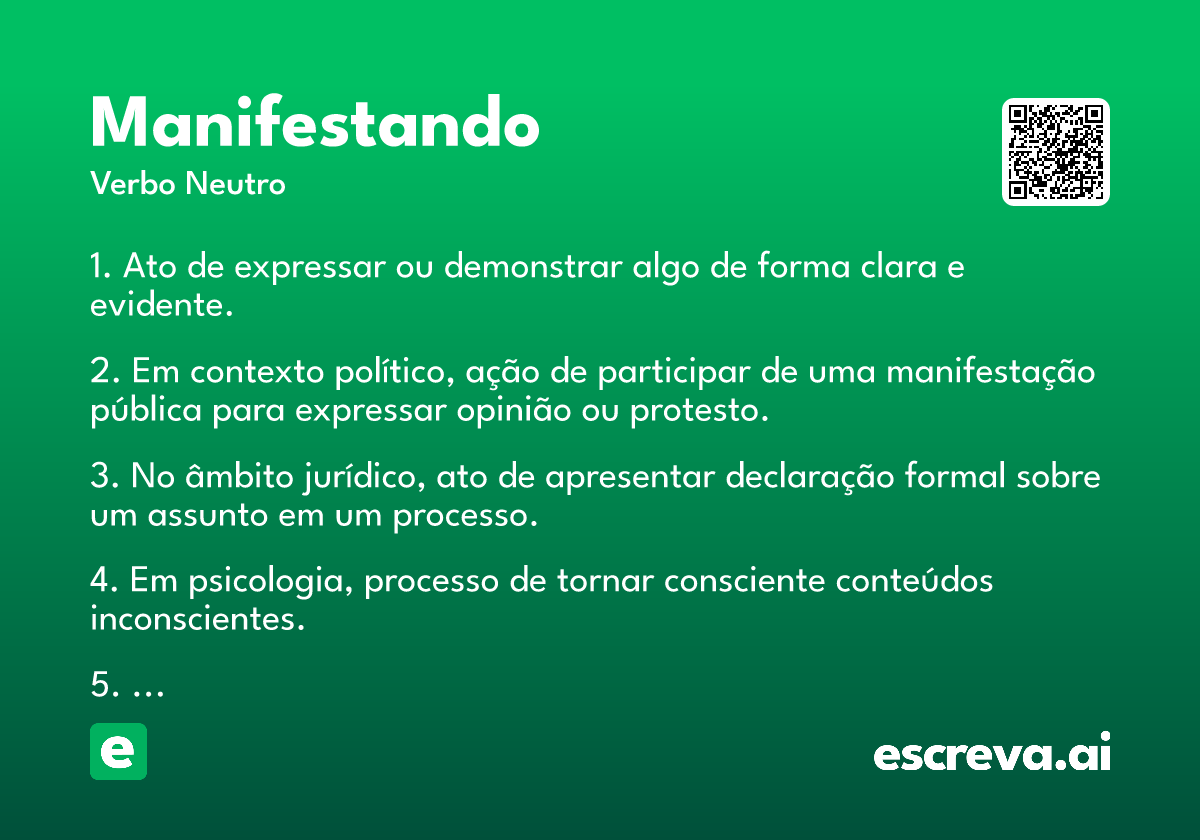 Manifestando
Verbo Neutro

1. Ato de expressar ou demonstrar algo de forma clara e evidente.

2. Em contexto político, ação de participar de uma manifestação pública para expressar opinião ou protesto.

3. No âmbito jurídico, ato de apresentar declaração formal sobre um assunto em um processo.

4. Em psicologia, processo de tornar consciente conteúdos inconscientes.

5. ...

e

escreva.ai